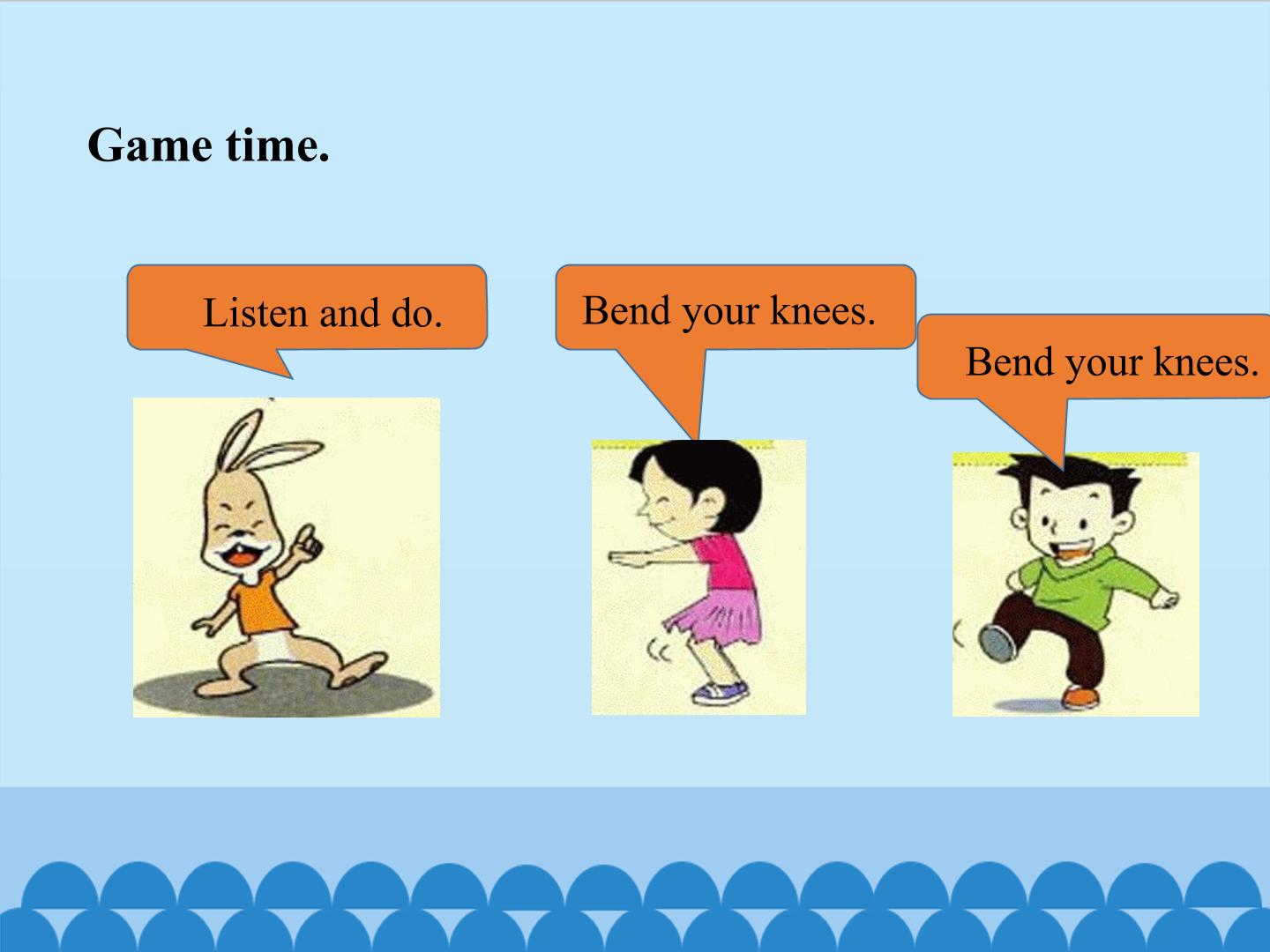 Game time.

Listen and do.

Bend your knees.

Bend your knees.